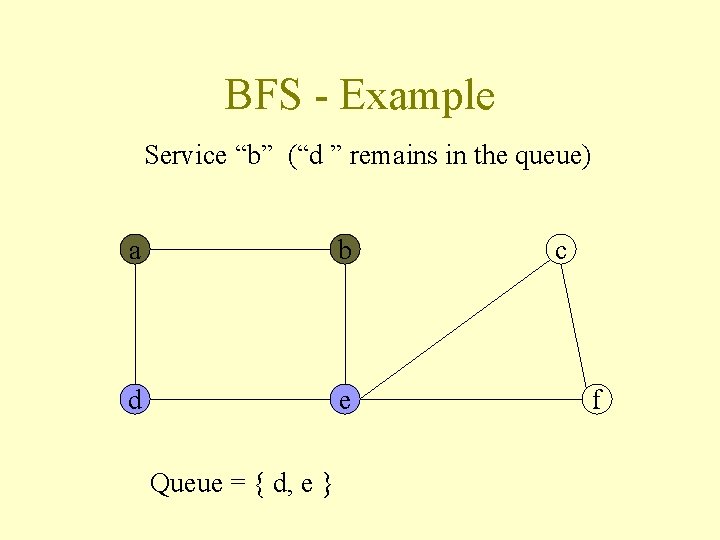 BFS - Example

Service “b” (“d ” remains in the queue)

a

b

c

d

e

f

Queue = { d, e }